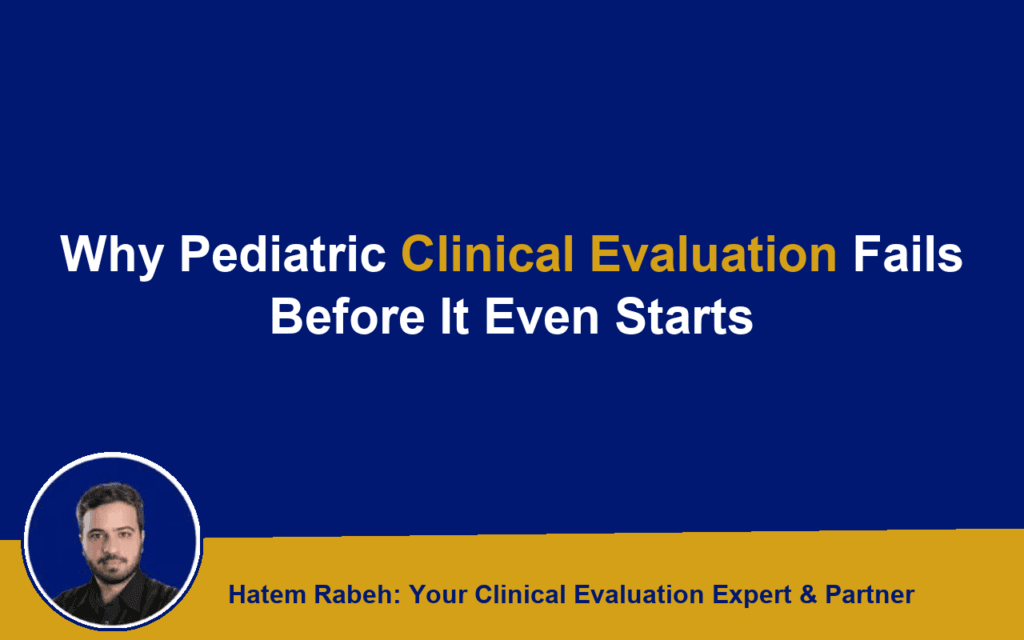 Why Pediatric Clinical Evaluation Fails Before It Even Starts

Hatem Rabeh: Your Clinical Evaluation Expert & Partner